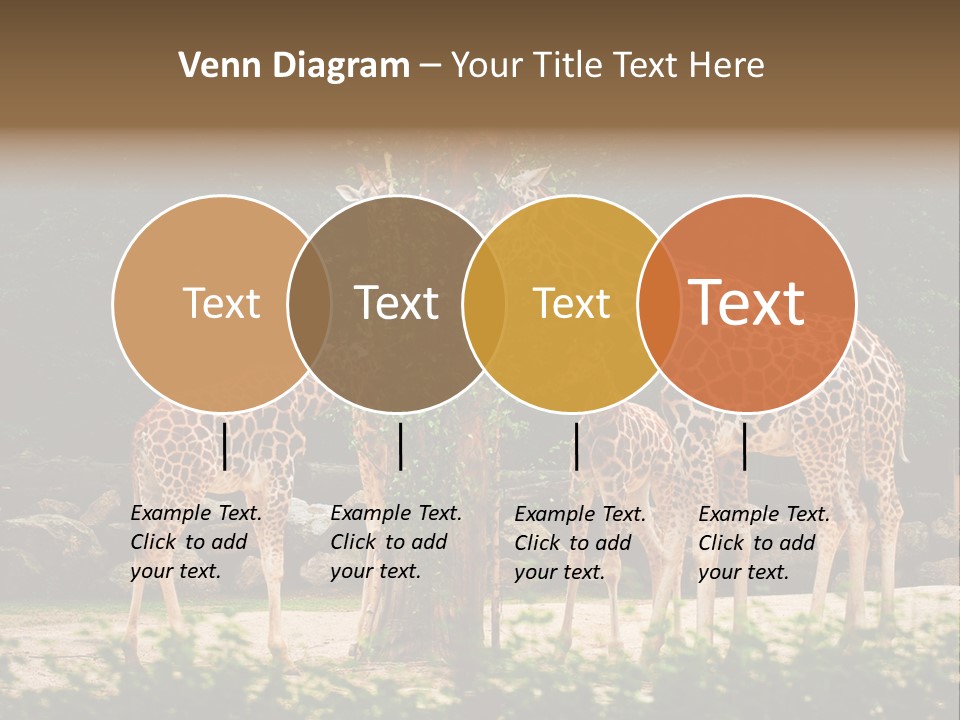 Venn Diagram – Your Title Text Here

Text

Text

Text

Text

Example Text. Click to add your text.

Example Text. Click to add your text.

Example Text. Click to add your text.

Example Text. Click to add your text.